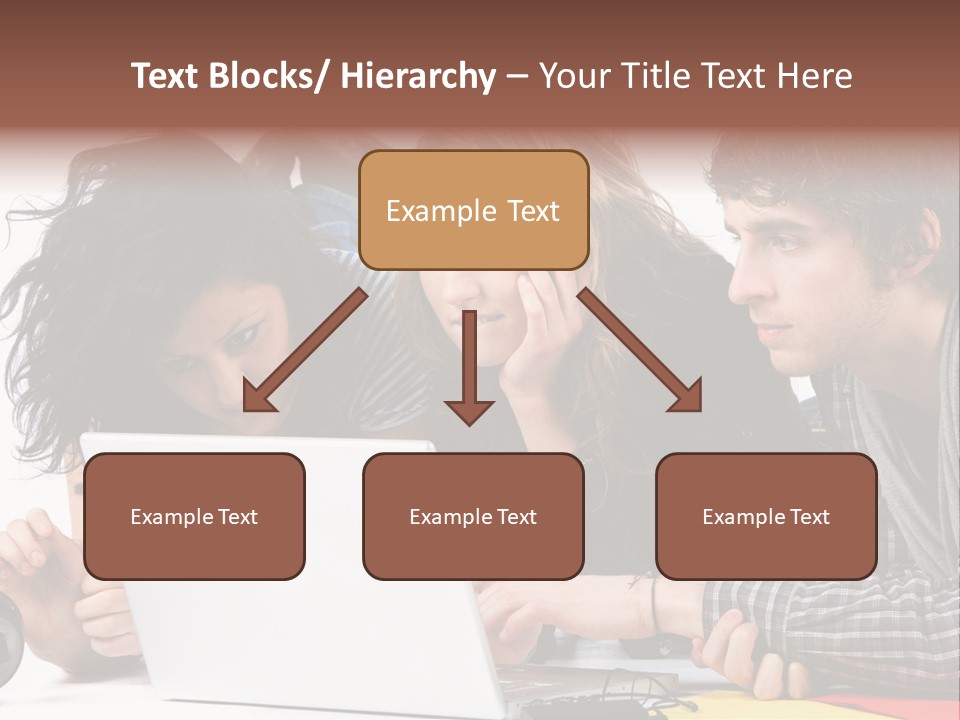 Text Blocks/ Hierarchy – Your Title Text Here

Example Text

Example Text

Example Text

Example Text